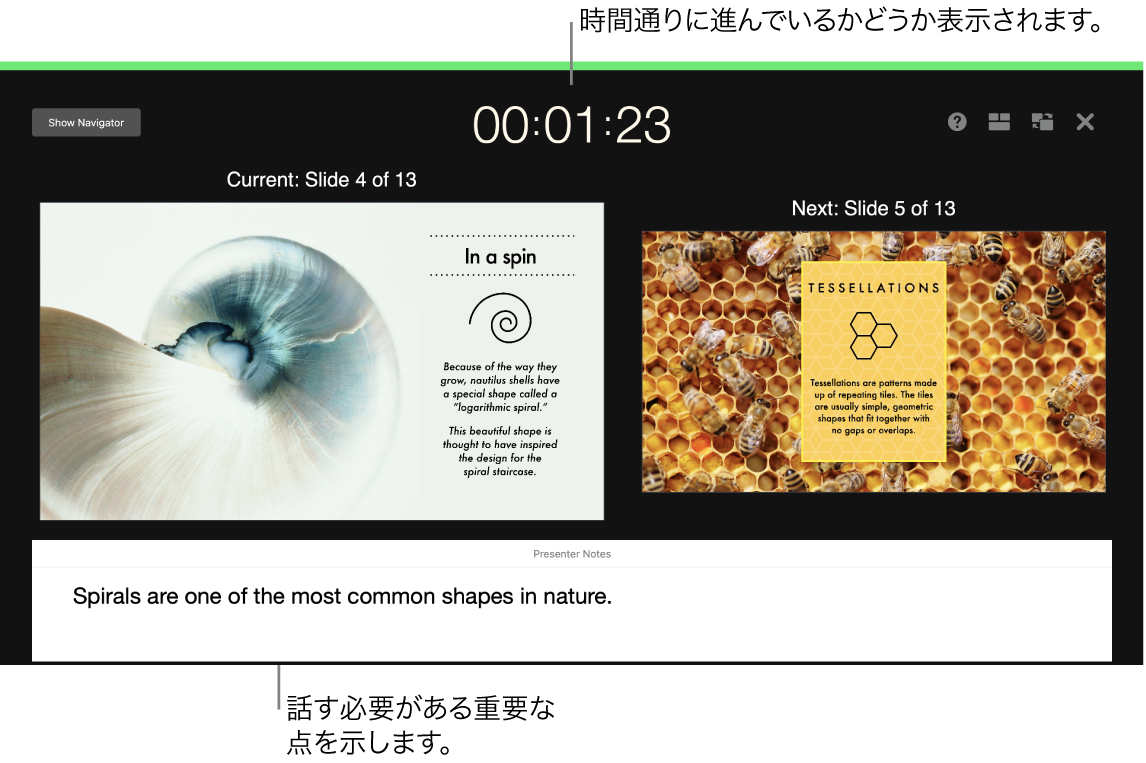 時間通りに進んでいるかどうか表示されます。

Show Navigator

00:01:23

Current: Slide 4 of 13

In a spin

Because of the way they grow, nautilus shells have a special shape called a "logarithmic spiral."

This beautiful shape is thought to have inspired the design for the spiral staircase.

Next: Slide 5 of 13

TESSELLATIONS

Tessellations are patterns made up of repeating tiles. The tiles are usually simple, geometric shapes that fit together with no gaps or overlaps.

Presenter Notes

Spirals are one of the most common shapes in nature.

話す必要がある重要な点を示します。